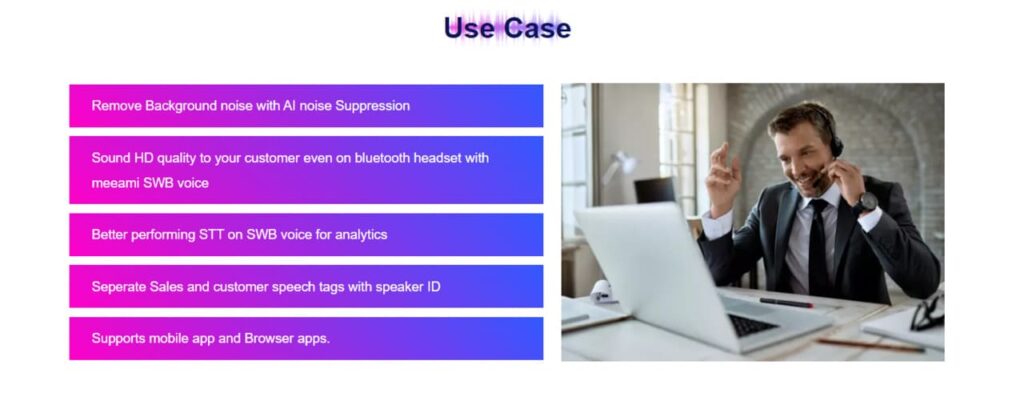 Use Case

Remove Background noise with AI noise Suppression

Sound HD quality to your customer even on bluetooth headset with meeami SWB voice

Better performing STT on SWB voice for analytics

Seperate Sales and customer speech tags with speaker ID

Supports mobile app and Browser apps.